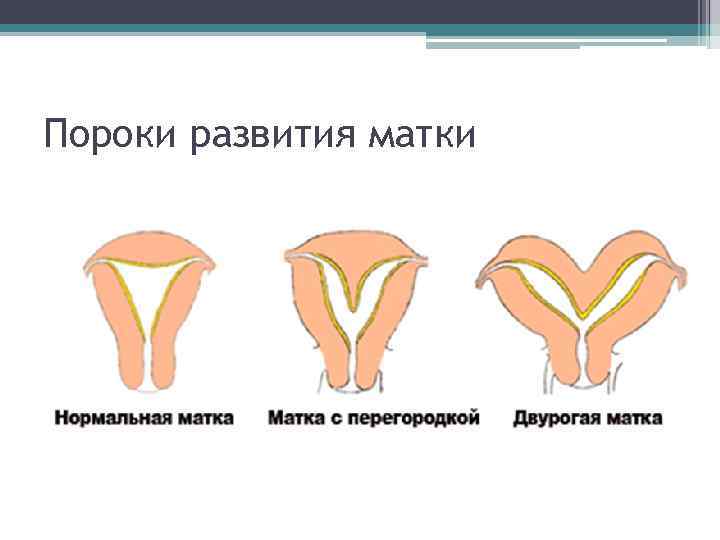 Пороки развития матки

Нормальная матка

Матка с перегородкой

Двурогая матка